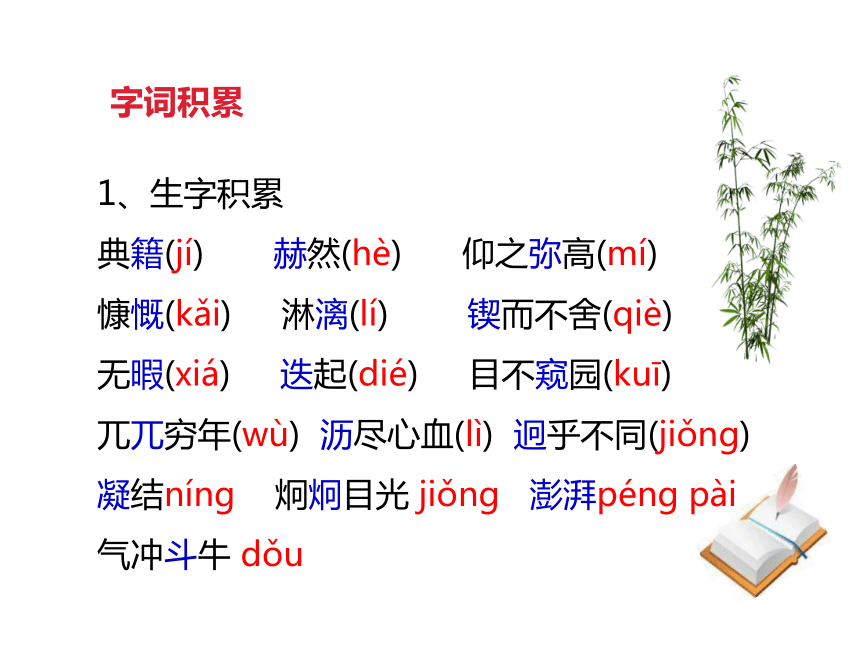 字词积累

1、生字积累

典籍(jí)　赫然(hè)　仰之弥高(mí)

慷慨(kǎi)　淋漓(lí)　锲而不舍(qiè)

无暇(xiá)　迭起(dié)　目不窥园(kuī)

兀兀穷年(wù)　沥尽心血(lì)　迥乎不同(jiǒng)

凝结níng　炯炯目光 jiǒng　澎湃péng pài

气冲斗牛 dǒu